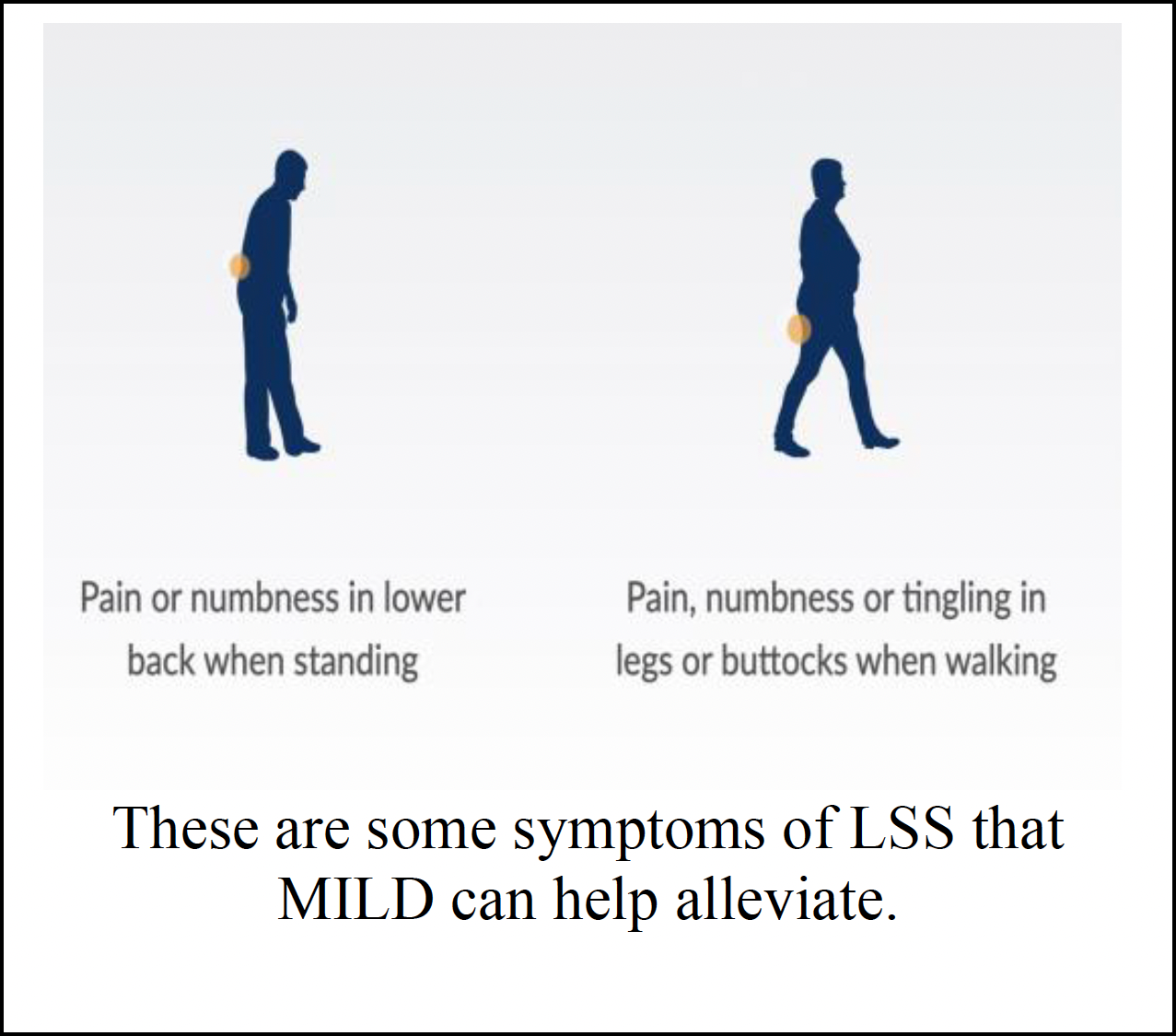 Pain or numbness in lower back when standing

Pain, numbness or tingling in legs or buttocks when walking

These are some symptoms of LSS that MILD can help alleviate.